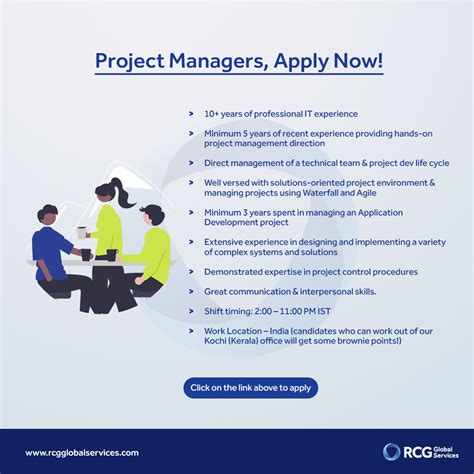 Project Managers, Apply Now!

> 10+ years of professional IT experience

> Minimum 5 years of recent experience providing hands-on project management direction

> Direct management of a technical team & project dev life cycle

> Well versed with solutions-oriented project environment & managing projects using Waterfall and Agile

> Minimum 3 years spent in managing an Application Development project

> Extensive experience in designing and implementing a variety of complex systems and solutions

> Demonstrated expertise in project control procedures

> Great communication & interpersonal skills.

> Shift timing: 2:00 – 11:00 PM IST

> Work Location – India (candidates who can work out of our Kochi (Kerala) office will get some brownie points!)

Click on the link above to apply

www.rcgglobalservices.com

RCG Global Services